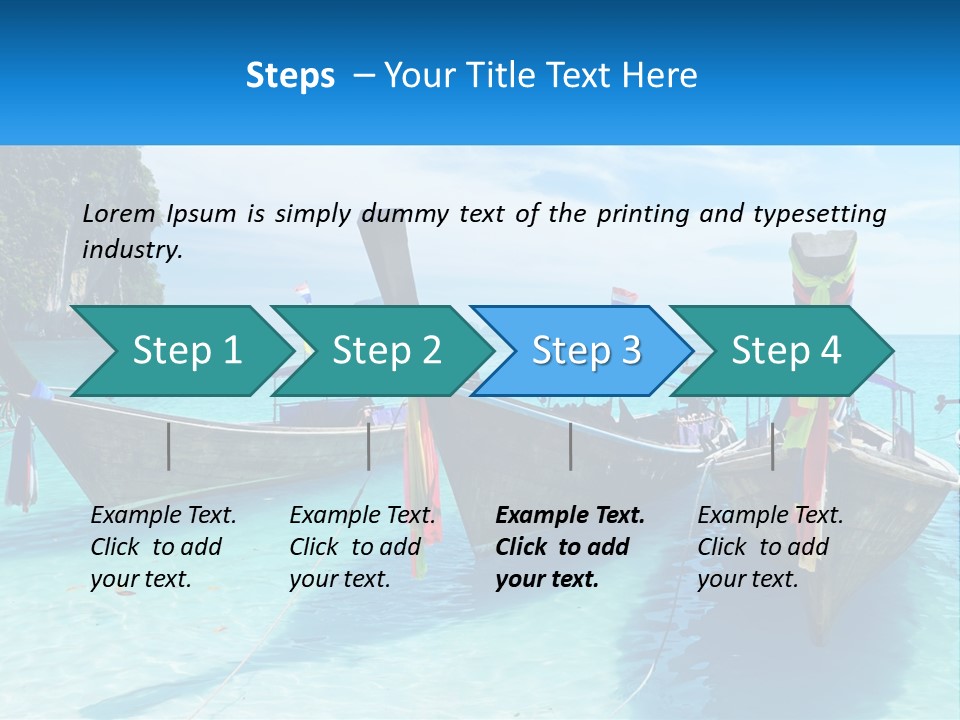 Steps – Your Title Text Here

Lorem Ipsum is simply dummy text of the printing and typesetting industry.

Step 1

Step 2

Step 3

Step 4

Example Text. Click to add your text.

Example Text. Click to add your text.

Example Text. Click to add your text.

Example Text. Click to add your text.